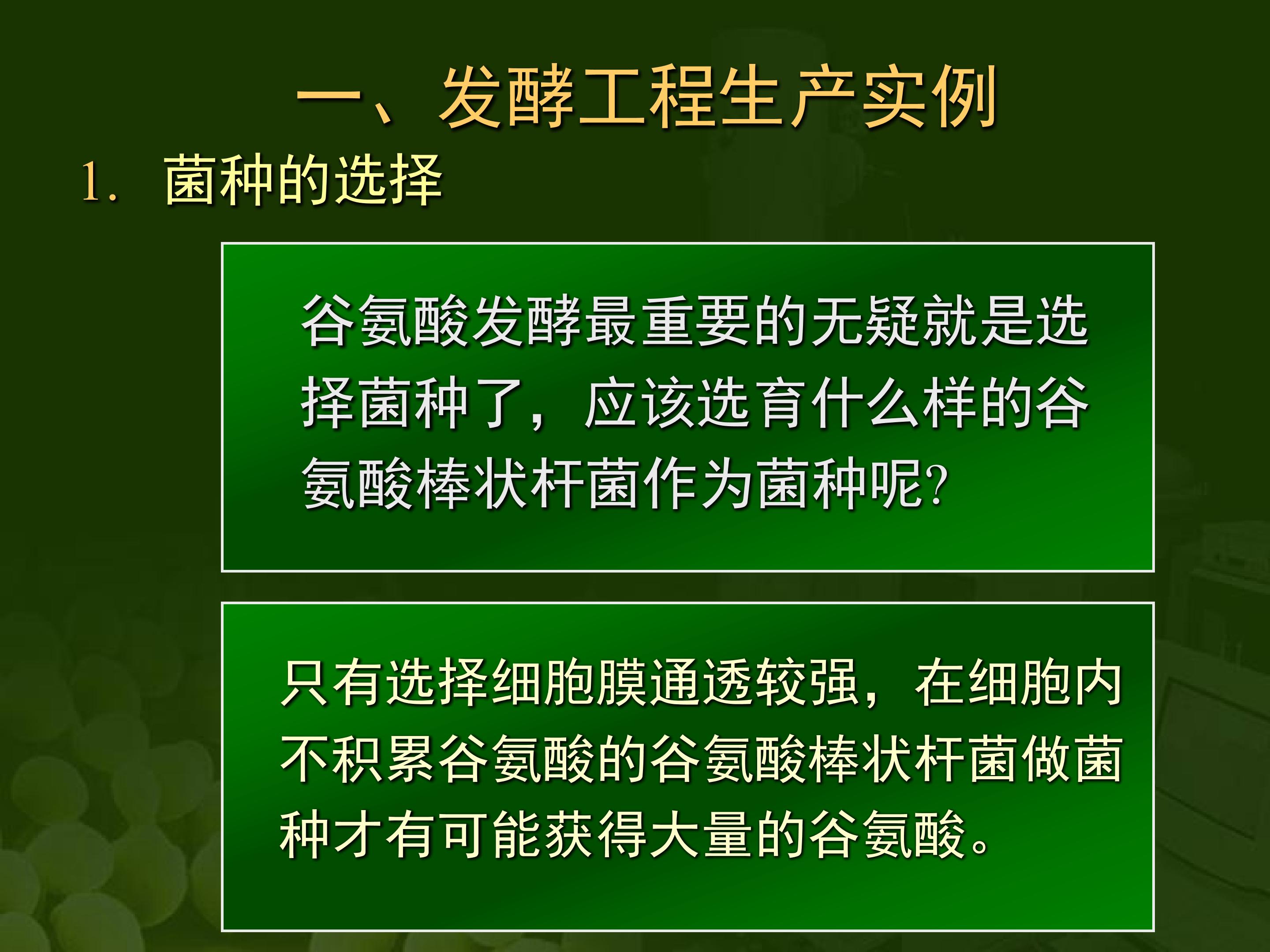 一、发酵工程生产实例

1. 菌种的选择

谷氨酸发酵最重要的无疑就是选择菌种了，应该选育什么样的谷氨酸棒状杆菌作为菌种呢?

只有选择细胞膜通透较强，在细胞内不积累谷氨酸的谷氨酸棒状杆菌做菌种才有可能获得大量的谷氨酸。